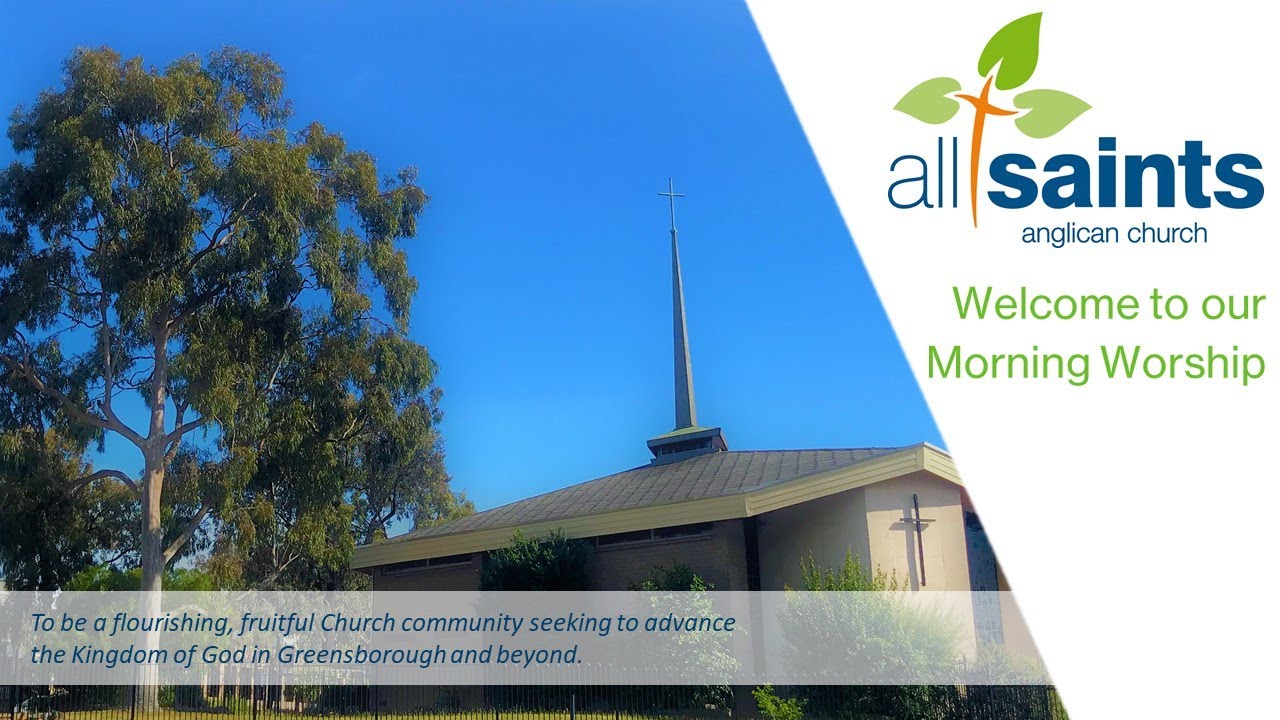 all saints
anglican church

Welcome to our Morning Worship

To be a flourishing, fruitful Church community seeking to advance the Kingdom of God in Greensborough and beyond.